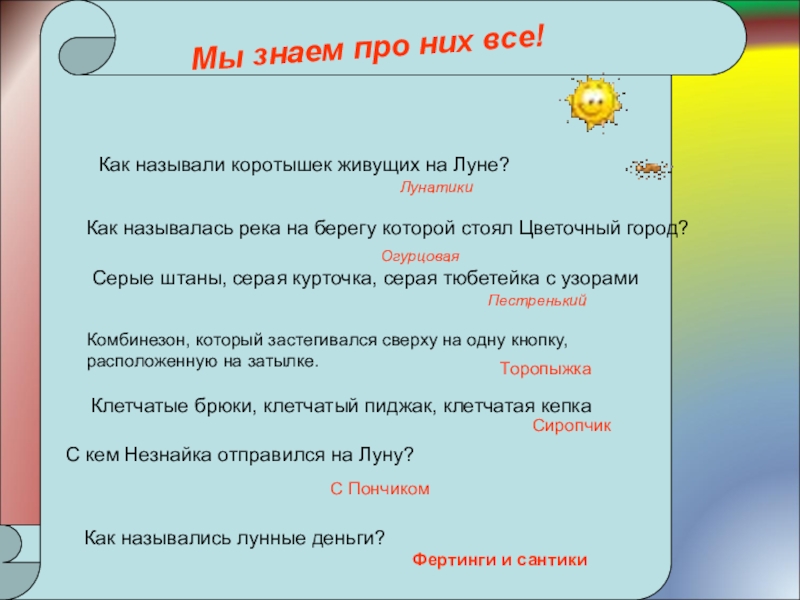 Мы знаем про них все!

Как называли коротышек живущих на Луне?

Лунатики

Как называлась река на берегу которой стоял Цветочный город?

Огурцовая

Серые штаны, серая курточка, серая тюбетейка с узорами

Пестренький

Комбинезон, который застегивался сверху на одну кнопку, расположенную на затылке.

Торопыжка

Клетчатые брюки, клетчатый пиджак, клетчатая кепка

Сиропчик

С кем Незнайка отправился на Луну?

С Пончиком

Как назывались лунные деньги?

Фертинги и сантики